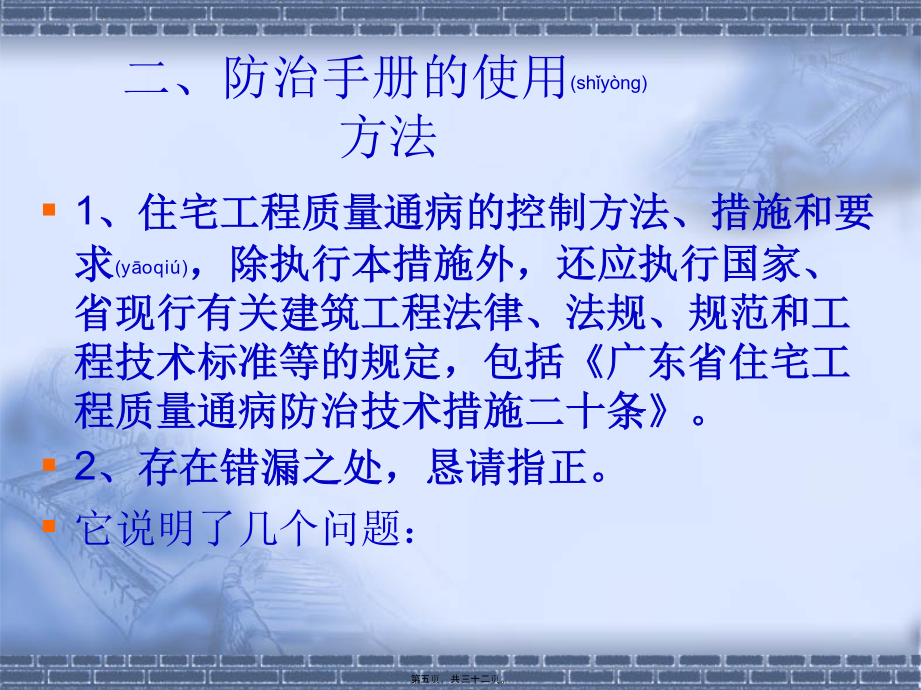 二、防治手册的使用(shǐyòng)方法

1、住宅工程质量通病的控制方法、措施和要求(yāoqiú)，除执行本措施外，还应执行国家、省现行有关建筑工程法律、法规、规范和工程技术标准等的规定，包括《广东省住宅工程质量通病防治技术措施二十条》。

2、存在错漏之处，恳请指正。

它说明了几个问题：

第五页，共三十二页。